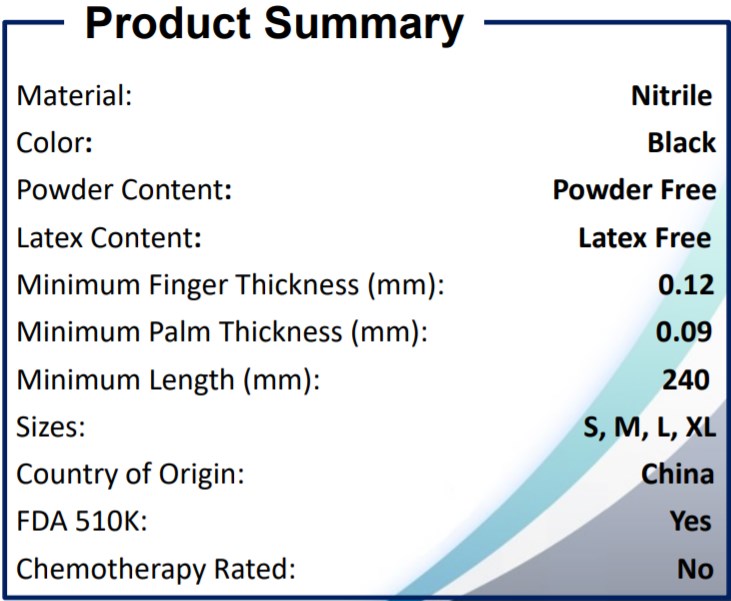 Product Summary

| | |
|---|---|
| Material: | Nitrile |
| Color: | Black |
| Powder Content: | Powder Free |
| Latex Content: | Latex Free |
| Minimum Finger Thickness (mm): | 0.12 |
| Minimum Palm Thickness (mm): | 0.09 |
| Minimum Length (mm): | 240 |
| Sizes: | S, M, L, XL |
| Country of Origin: | China |
| FDA 510K: | Yes |
| Chemotherapy Rated: | No |